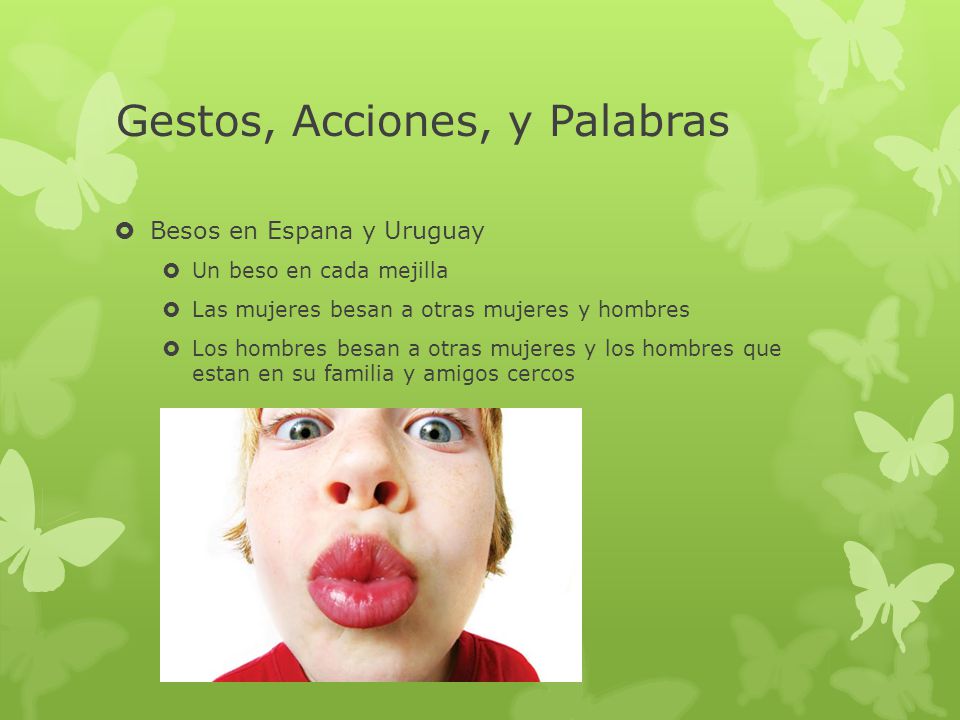 Gestos, Acciones, y Palabras

Besos en Espana y Uruguay

Un beso en cada mejilla

Las mujeres besan a otras mujeres y hombres

Los hombres besan a otras mujeres y los hombres que estan en su familia y amigos cercos